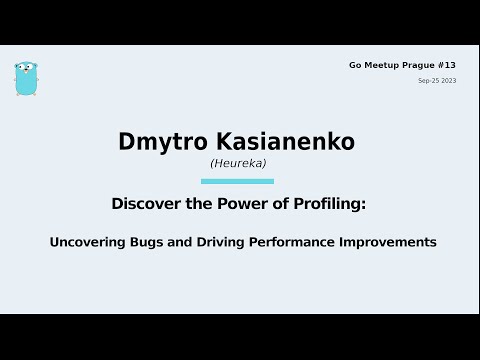 Go Meetup Prague #13

Sep-25 2023

Dmytro Kasianenko

(Heureka)

Discover the Power of Profiling:

Uncovering Bugs and Driving Performance Improvements